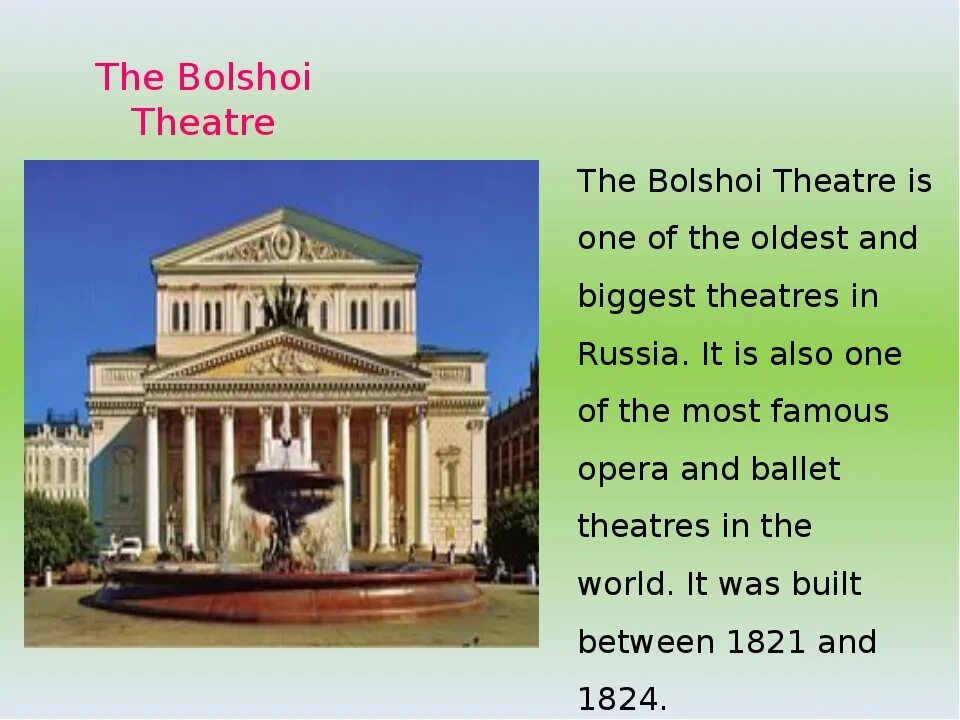 The Bolshoi Theatre

The Bolshoi Theatre is one of the oldest and biggest theatres in Russia. It is also one of the most famous opera and ballet theatres in the world. It was built between 1821 and 1824.